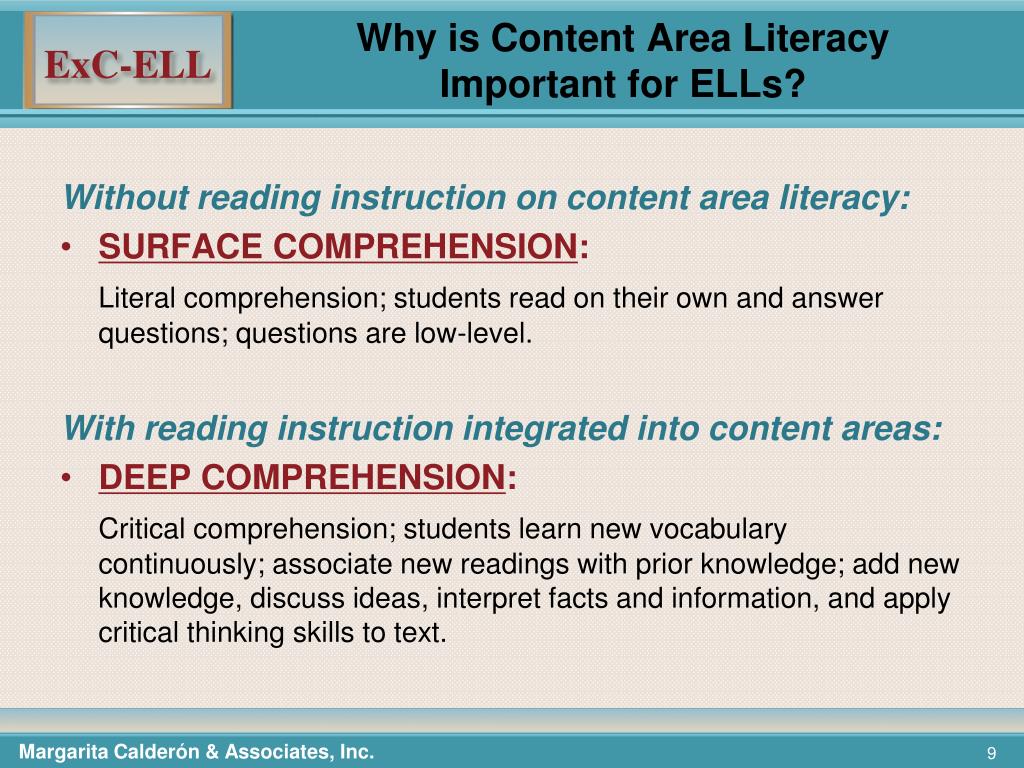 ExC-ELL

Why is Content Area Literacy Important for ELLs?

Without reading instruction on content area literacy:

• SURFACE COMPREHENSION:

Literal comprehension; students read on their own and answer questions; questions are low-level.

With reading instruction integrated into content areas:

• DEEP COMPREHENSION:

Critical comprehension; students learn new vocabulary continuously; associate new readings with prior knowledge; add new knowledge, discuss ideas, interpret facts and information, and apply critical thinking skills to text.

Margarita Calderón & Associates, Inc.

9